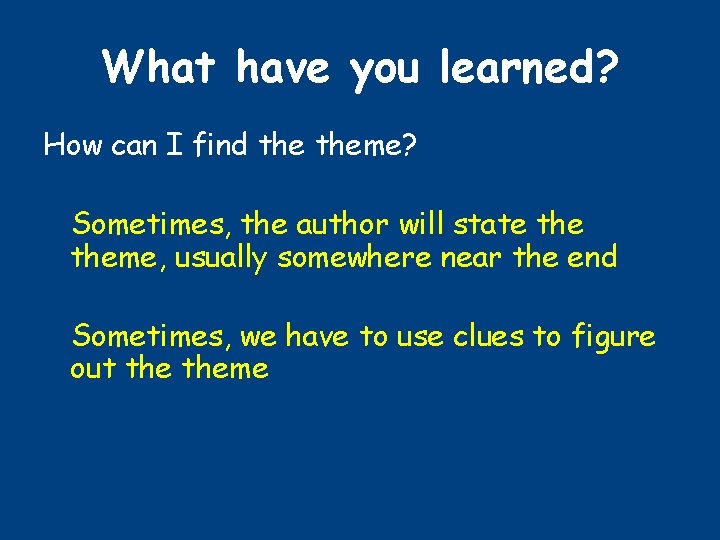 What have you learned?

How can I find the theme?

Sometimes, the author will state the theme, usually somewhere near the end

Sometimes, we have to use clues to figure out the theme